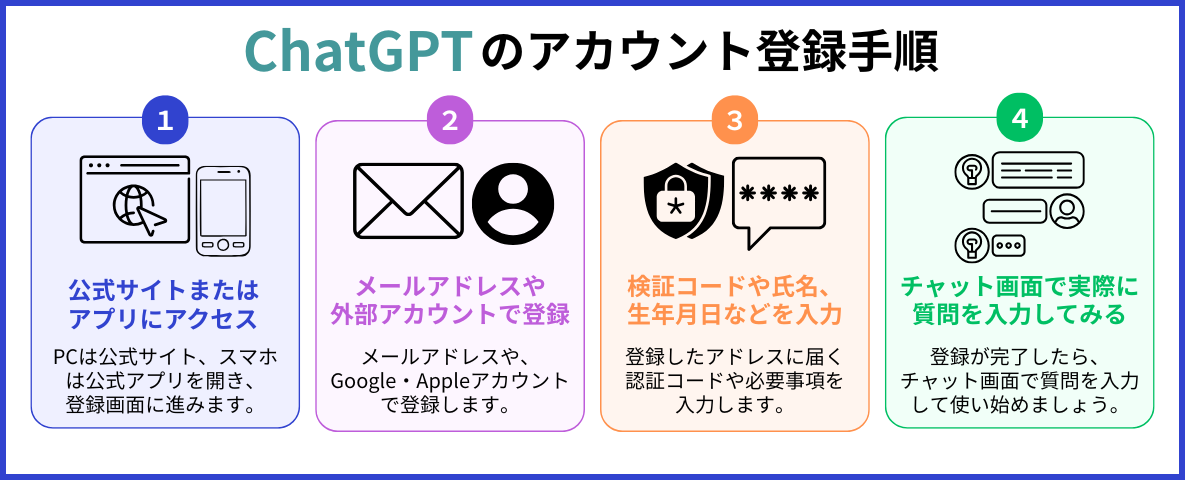 ChatGPTのアカウント登録手順

1

公式サイトまたはアプリにアクセス

PCは公式サイト、スマホは公式アプリを開き、登録画面に進みます。

2

メールアドレスや外部アカウントで登録

メールアドレスや、Google・Appleアカウントで登録します。

3

****

検証コードや氏名、生年月日などを入力

登録したアドレスに届く認証コードや必要事項を入力します。

4

チャット画面で実際に質問を入力してみる

登録が完了したら、チャット画面で質問を入力して使い始めましょう。